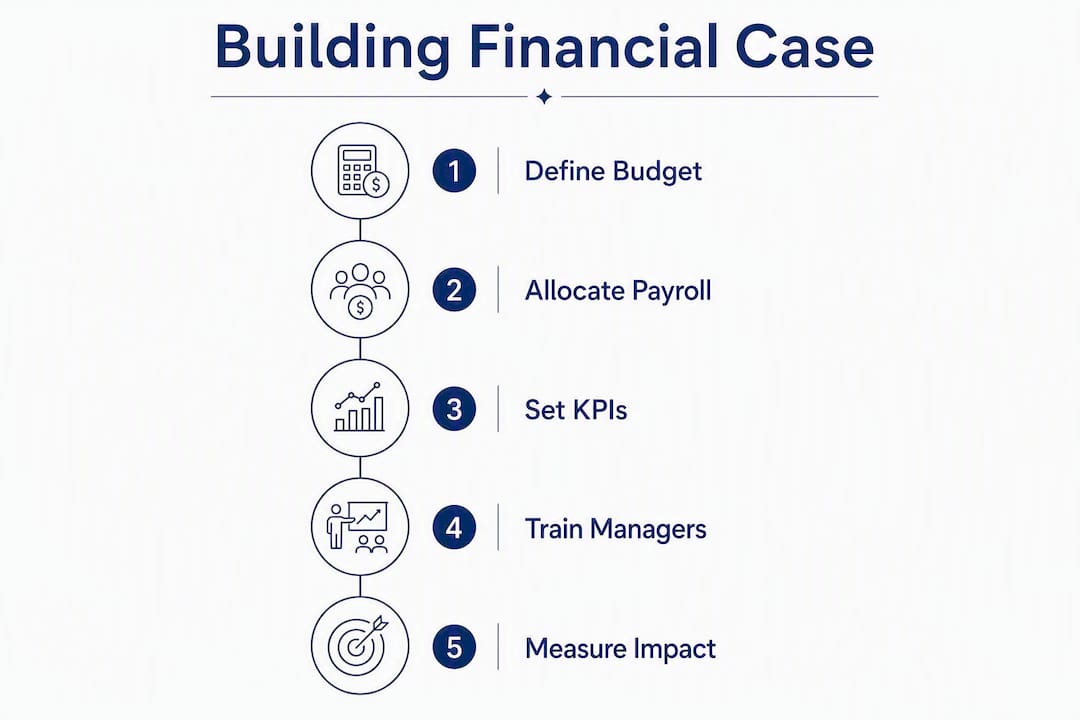 Building Financial Case

1 Define Budget

2 Allocate Payroll

3 Set KPIs

4 Train Managers

5 Measure Impact